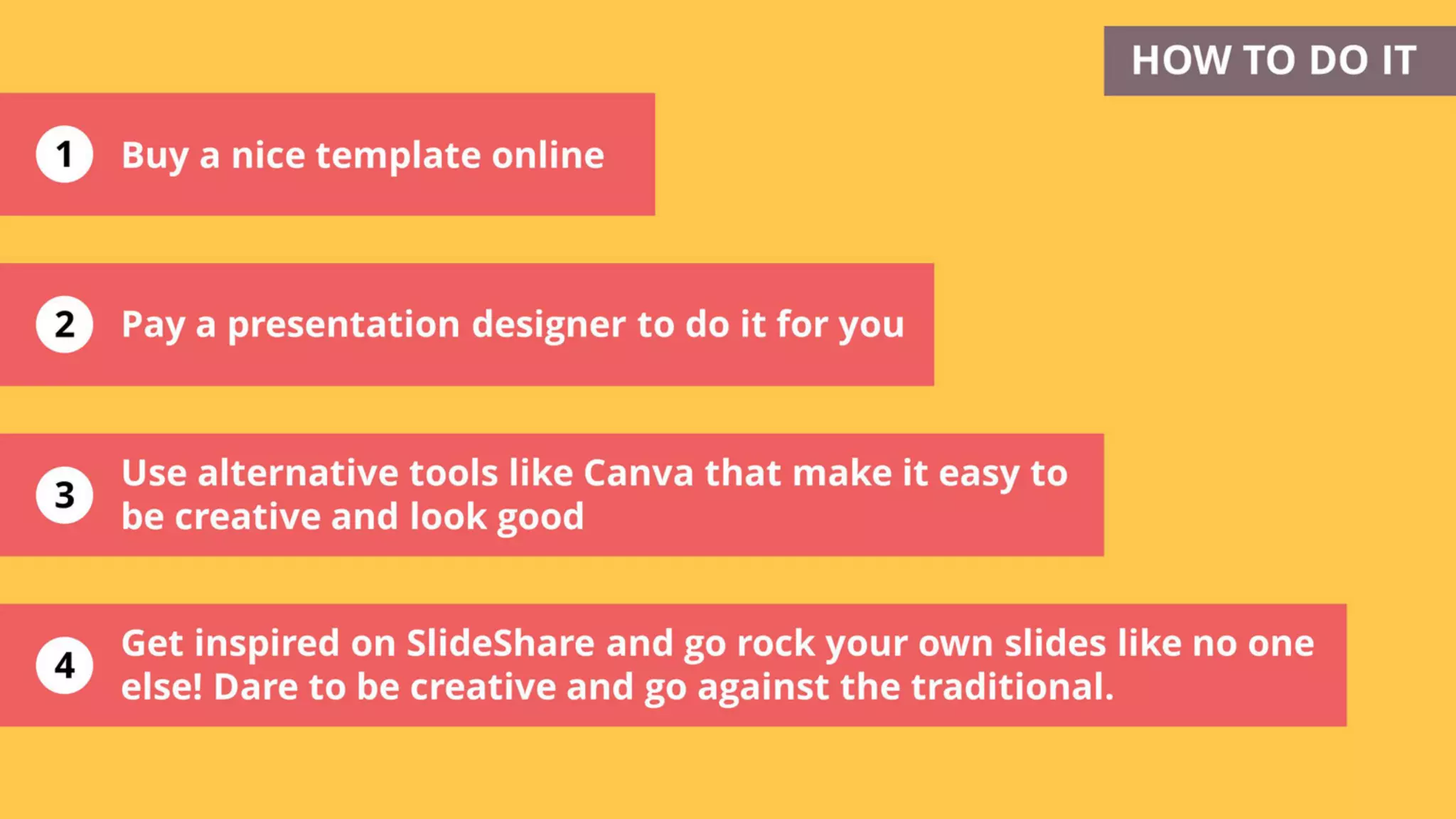 HOW TO DO IT

1 Buy a nice template online

2 Pay a presentation designer to do it for you

3 Use alternative tools like Canva that make it easy to be creative and look good

4 Get inspired on SlideShare and go rock your own slides like no one else! Dare to be creative and go against the traditional.